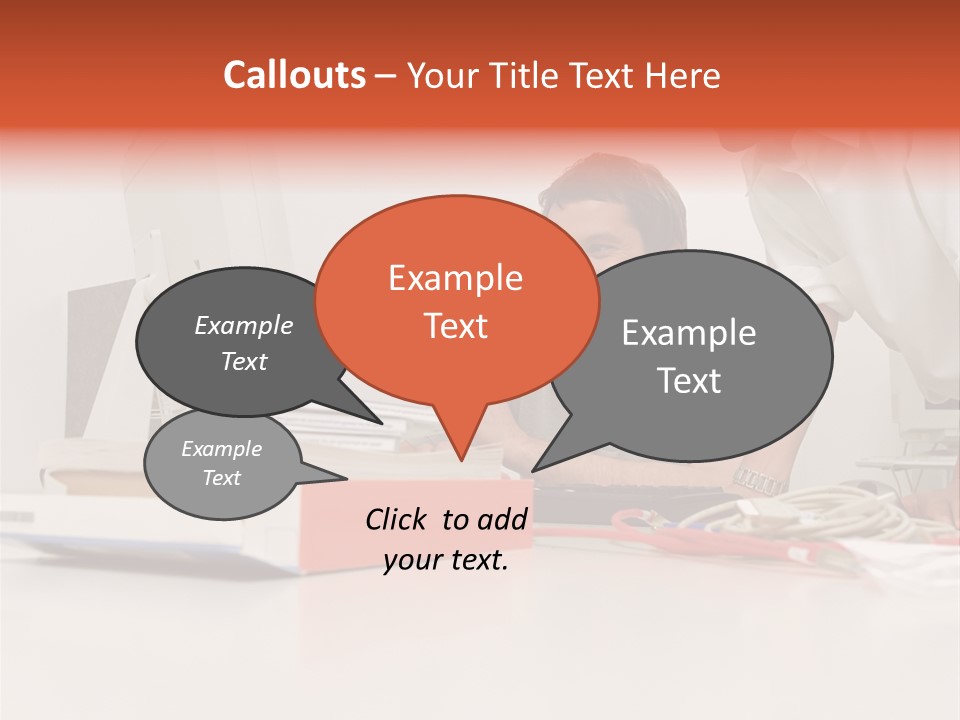 Callouts – Your Title Text Here

Example Text

Example Text

Example Text

Example Text

Click to add your text.